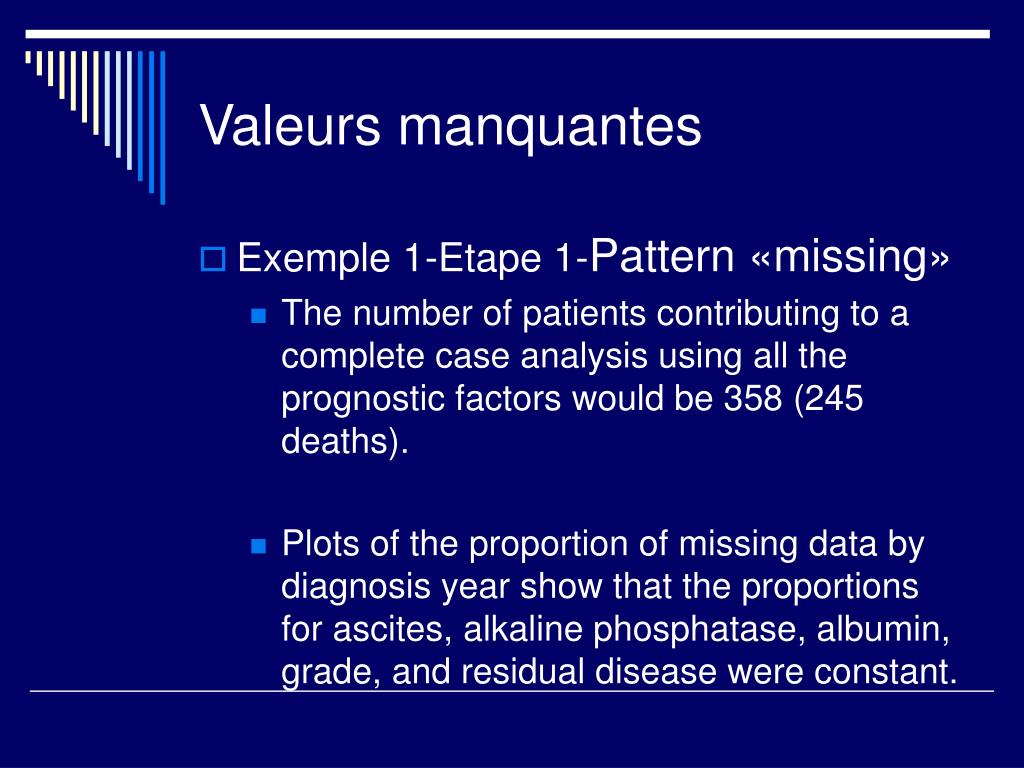 Valeurs manquantes

Exemple 1-Etape 1-Pattern «missing»

The number of patients contributing to a complete case analysis using all the prognostic factors would be 358 (245 deaths).

Plots of the proportion of missing data by diagnosis year show that the proportions for ascites, alkaline phosphatase, albumin, grade, and residual disease were constant.